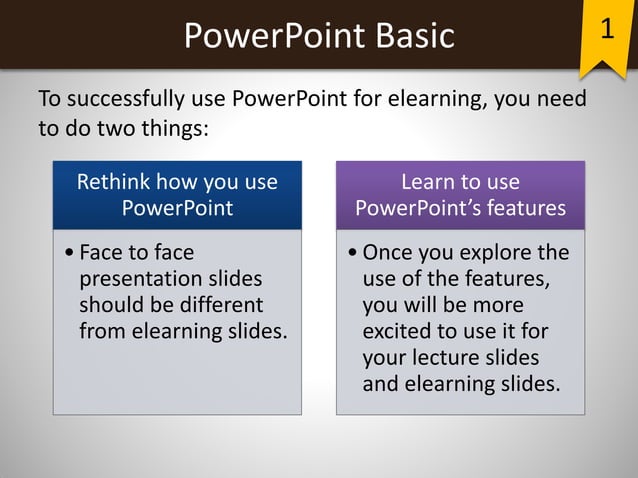 PowerPoint Basic

1

To successfully use PowerPoint for elearning, you need to do two things:

Rethink how you use PowerPoint

• Face to face presentation slides should be different from elearning slides.

Learn to use PowerPoint's features

• Once you explore the use of the features, you will be more excited to use it for your lecture slides and elearning slides.